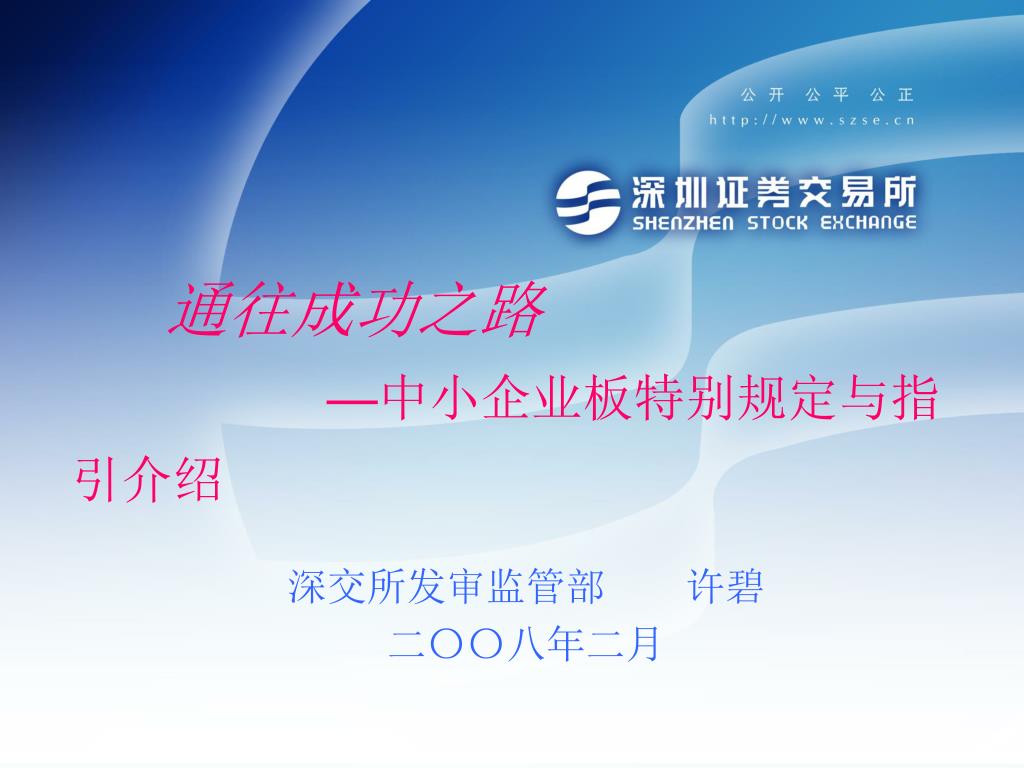 公开 公平 公正

http://www.szse.cn

深圳证券交易所
SHENZHEN STOCK EXCHANGE

通往成功之路

—中小企业板特别规定与指引介绍

深交所发审监管部　　许碧

二〇〇八年二月